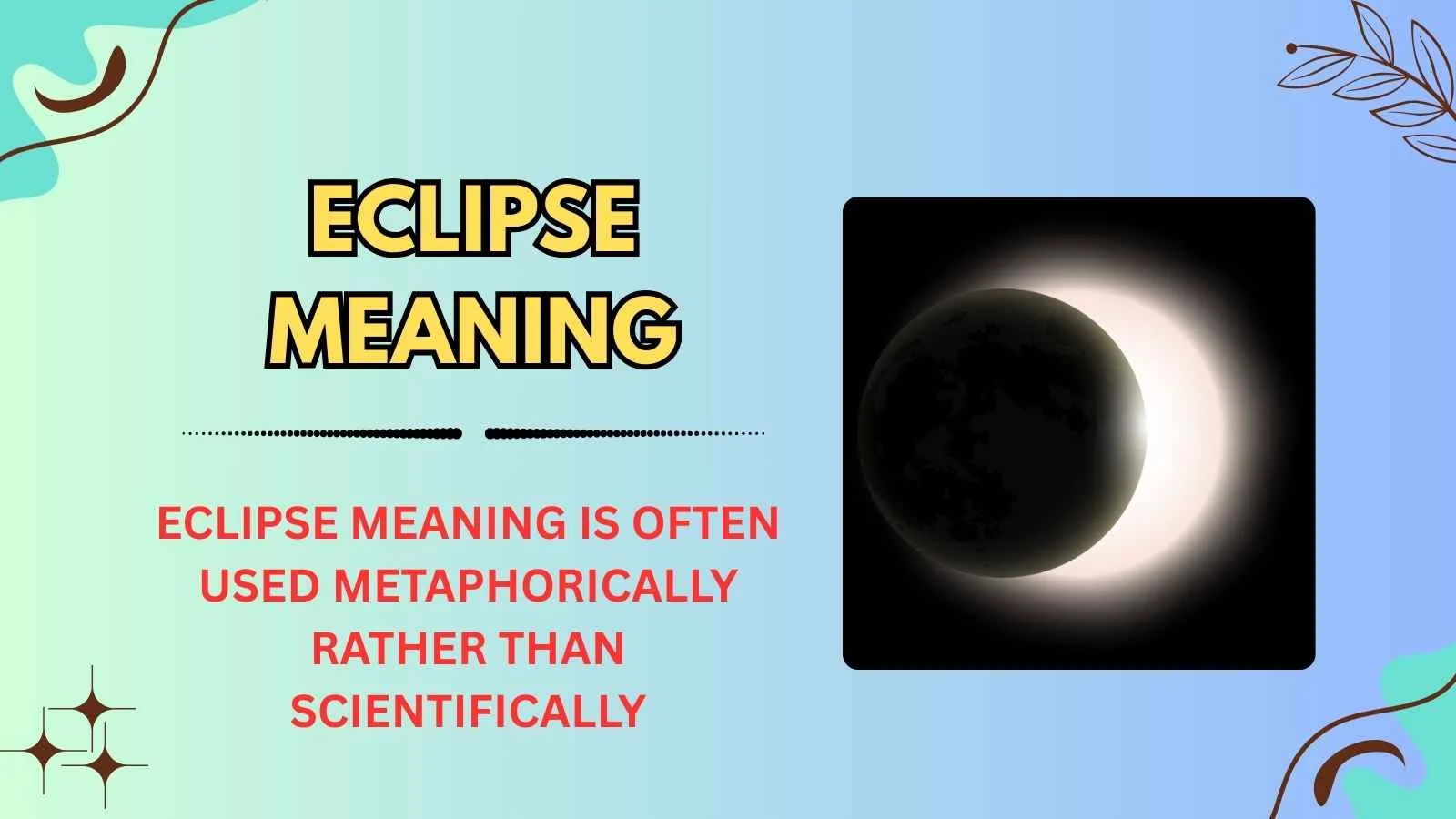 ECLIPSE MEANING

ECLIPSE MEANING IS OFTEN USED METAPHORICALLY RATHER THAN SCIENTIFICALLY